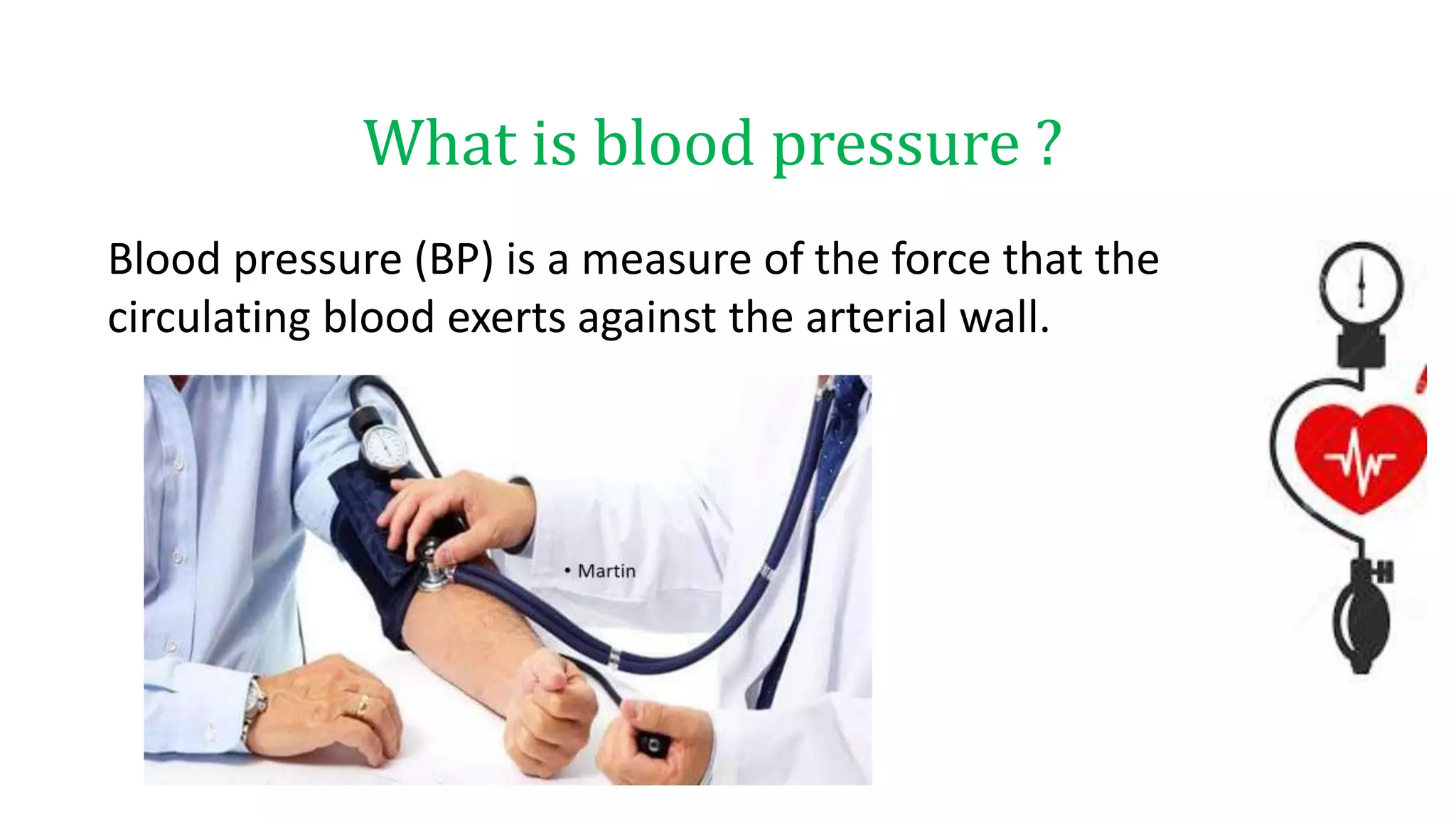 What is blood pressure ?

Blood pressure (BP) is a measure of the force that the circulating blood exerts against the arterial wall.

• Martin